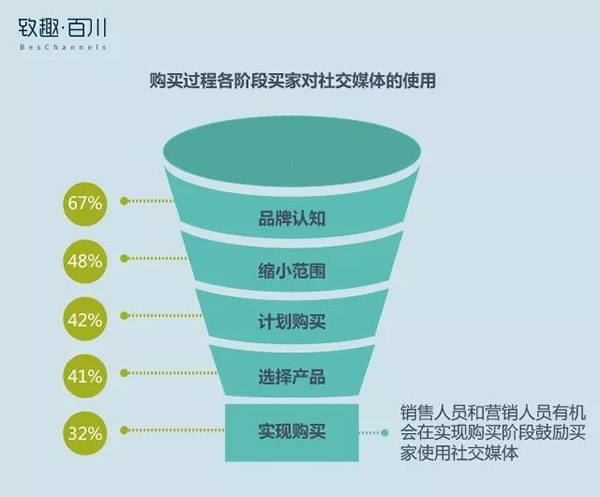 致趣·百川
BesChannels

购买过程各阶段买家对社交媒体的使用

67%
品牌认知

48%
缩小范围

42%
计划购买

41%
选择产品

32%
实现购买

销售人员和营销人员有机会在实现购买阶段鼓励买家使用社交媒体